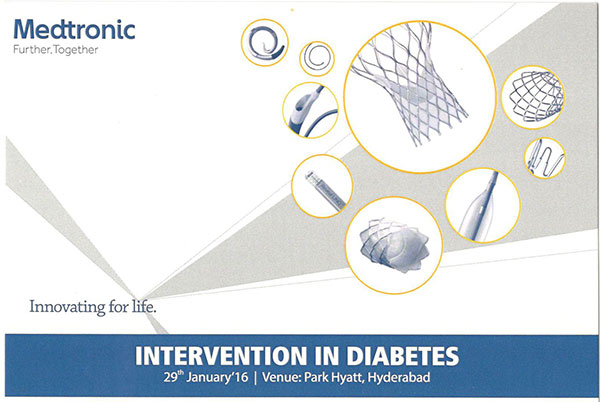 Medtronic
Further, Together

Innovating for life.

INTERVENTION IN DIABETES
29$^{th}$ January'16 | Venue: Park Hyatt, Hyderabad